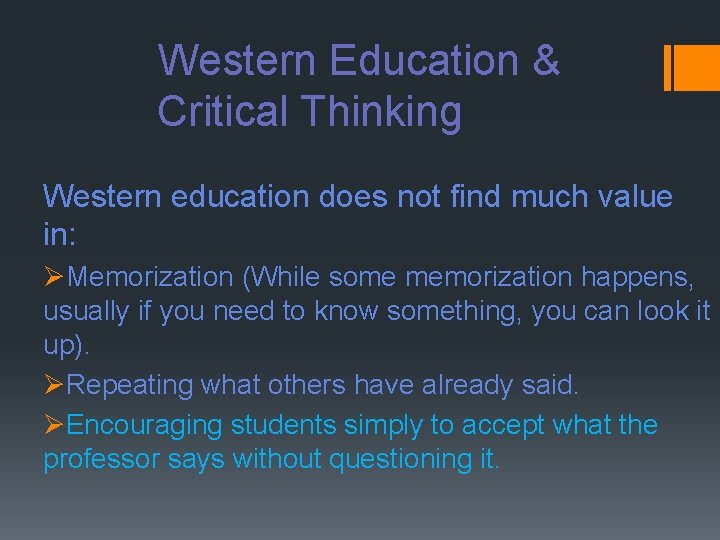 Western Education & Critical Thinking

Western education does not find much value in:

➢Memorization (While some memorization happens, usually if you need to know something, you can look it up).

➢Repeating what others have already said.

➢Encouraging students simply to accept what the professor says without questioning it.